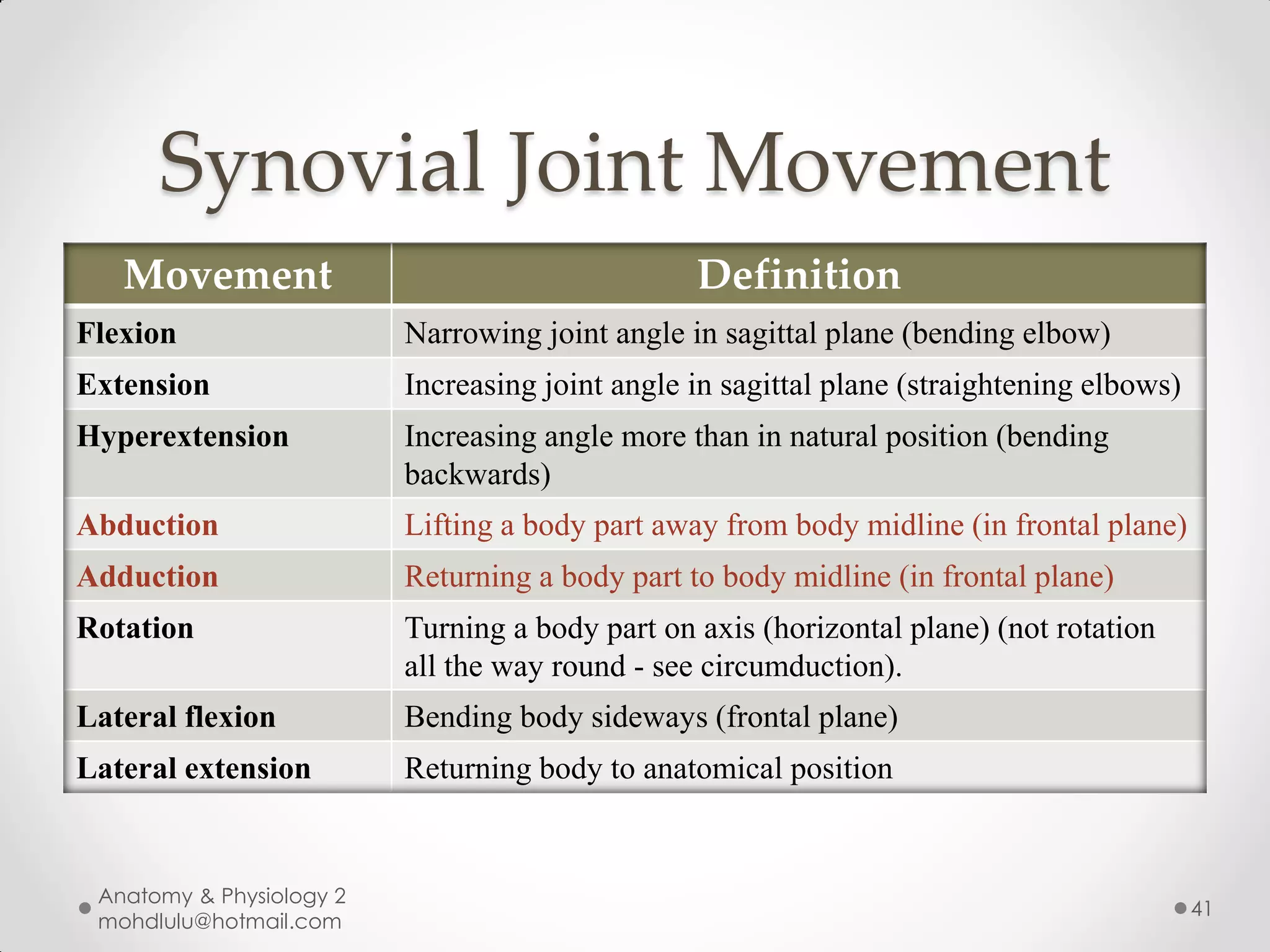 Synovial Joint Movement

| Movement | Definition |
|---|---|
| Flexion | Narrowing joint angle in sagittal plane (bending elbow) |
| Extension | Increasing joint angle in sagittal plane (straightening elbows) |
| Hyperextension | Increasing angle more than in natural position (bending backwards) |
| Abduction | Lifting a body part away from body midline (in frontal plane) |
| Adduction | Returning a body part to body midline (in frontal plane) |
| Rotation | Turning a body part on axis (horizontal plane) (not rotation all the way round - see circumduction). |
| Lateral flexion | Bending body sideways (frontal plane) |
| Lateral extension | Returning body to anatomical position |

Anatomy & Physiology 2
mohdlulu@hotmail.com

41